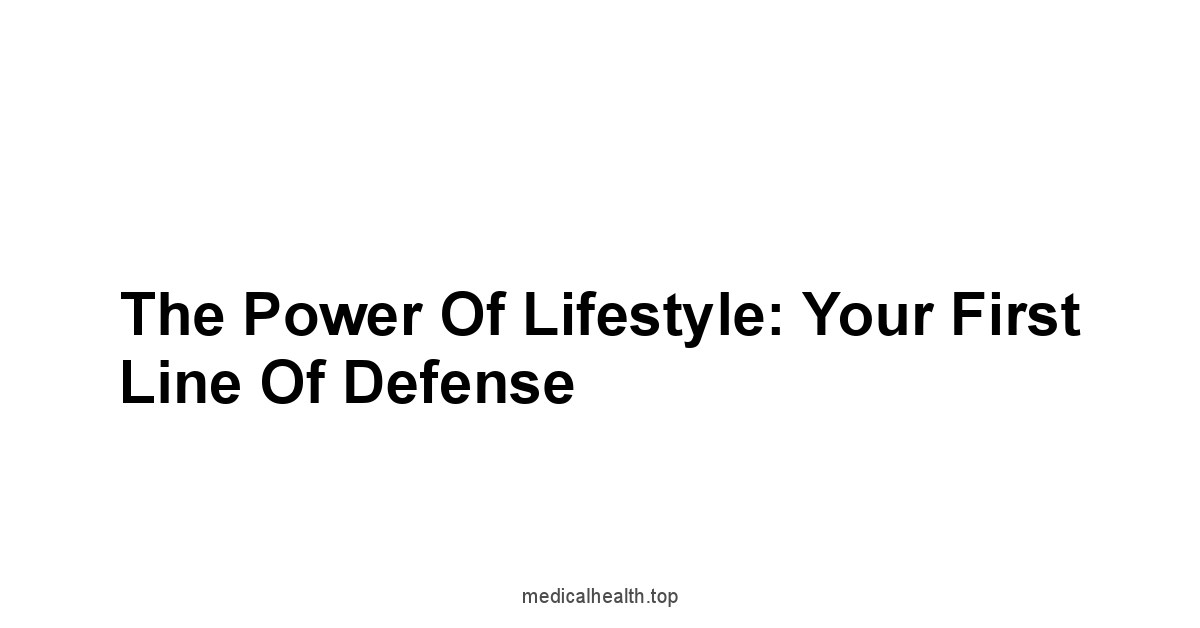 The Power Of Lifestyle: Your First Line Of Defense

medicalhealth.top